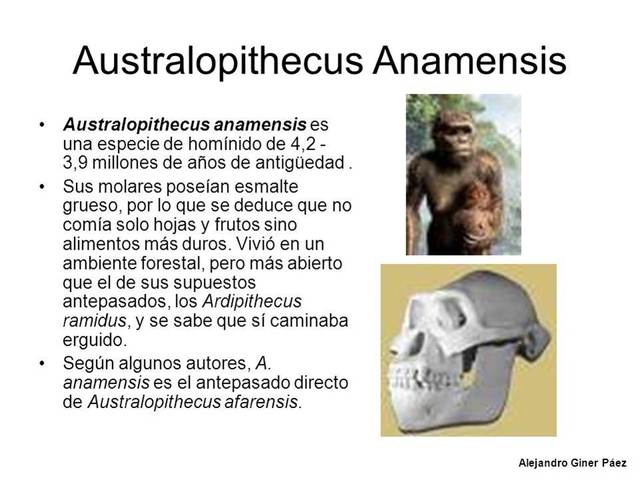 Australopithecus Anamensis

• Australopithecus anamensis es una especie de homínido de 4,2 - 3,9 millones de años de antigüedad .

• Sus molares poseían esmalte grueso, por lo que se deduce que no comía solo hojas y frutos sino alimentos más duros. Vivió en un ambiente forestal, pero más abierto que el de sus supuestos antepasados, los Ardipithecus ramidus, y se sabe que sí caminaba erguido.

• Según algunos autores, A. anamensis es el antepasado directo de Australopithecus afarensis.

Alejandro Giner Páez